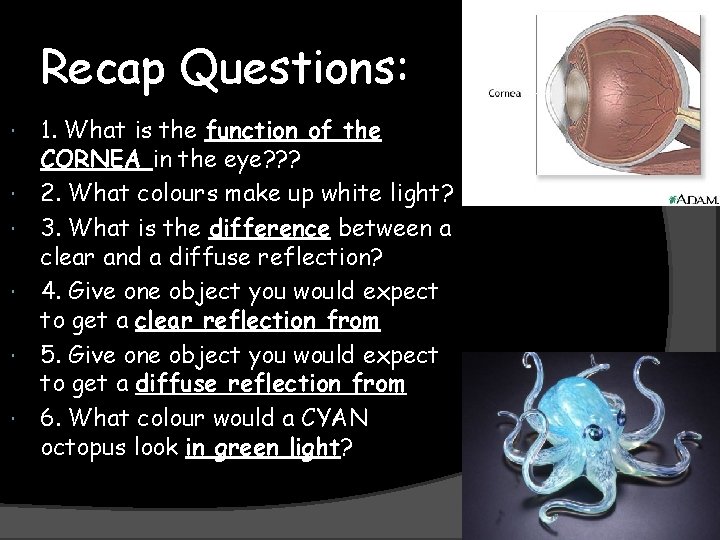 Recap Questions:

1. What is the function of the CORNEA in the eye???

2. What colours make up white light?

3. What is the difference between a clear and a diffuse reflection?

4. Give one object you would expect to get a clear reflection from

5. Give one object you would expect to get a diffuse reflection from

6. What colour would a CYAN octopus look in green light?

Cornea

ADAM.